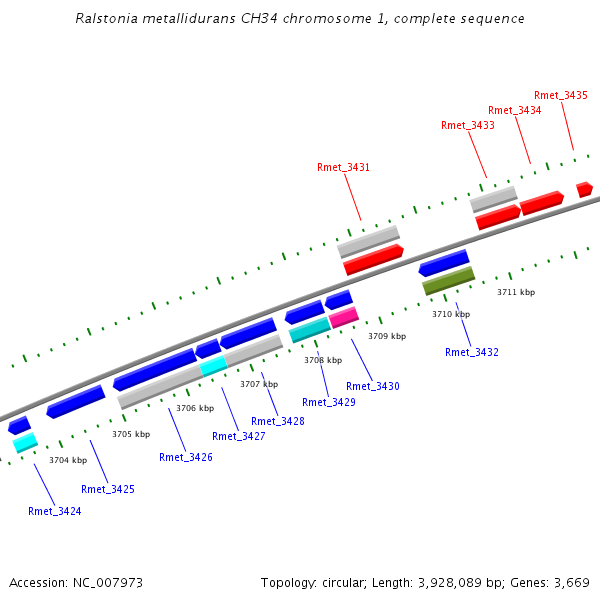 Ralstonia metallidurans CH34 chromosome 1, complete sequence

Rmet_3435
Rmet_3434
Rmet_3433
Rmet_3431

3711 kbp
3710 kbp
3709 kbp
3708 kbp
3707 kbp
3706 kbp
3705 kbp
3704 kbp

Rmet_3432
Rmet_3430
Rmet_3429
Rmet_3428
Rmet_3427
Rmet_3426
Rmet_3425
Rmet_3424

Accession: NC_007973

Topology: circular; Length: 3,928,089 bp; Genes: 3,669